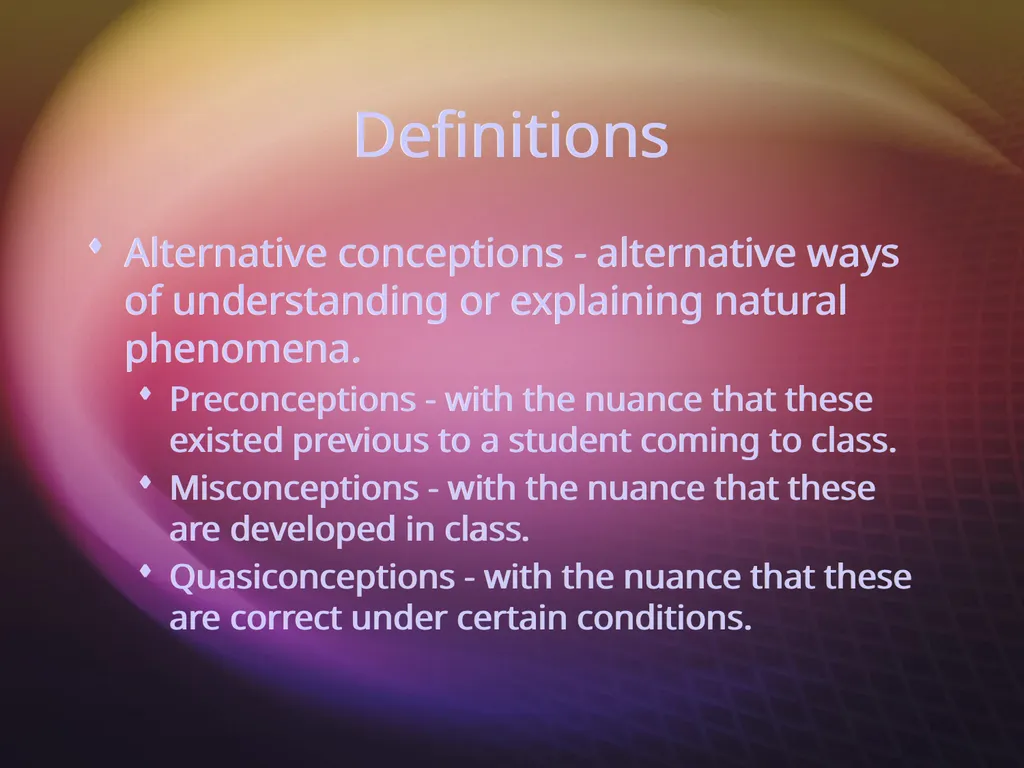 Definitions

Alternative conceptions - alternative ways of understanding or explaining natural phenomena.

Preconceptions - with the nuance that these existed previous to a student coming to class.

Misconceptions - with the nuance that these are developed in class.

Quasiconceptions - with the nuance that these are correct under certain conditions.